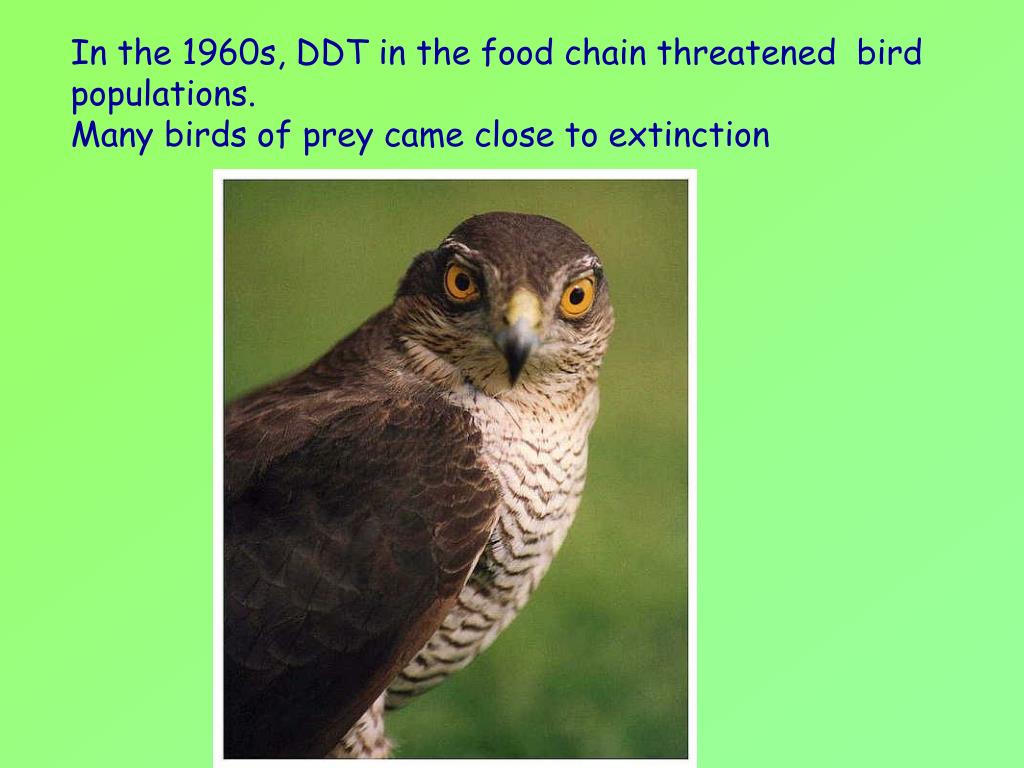 In the 1960s, DDT in the food chain threatened bird populations.
Many birds of prey came close to extinction